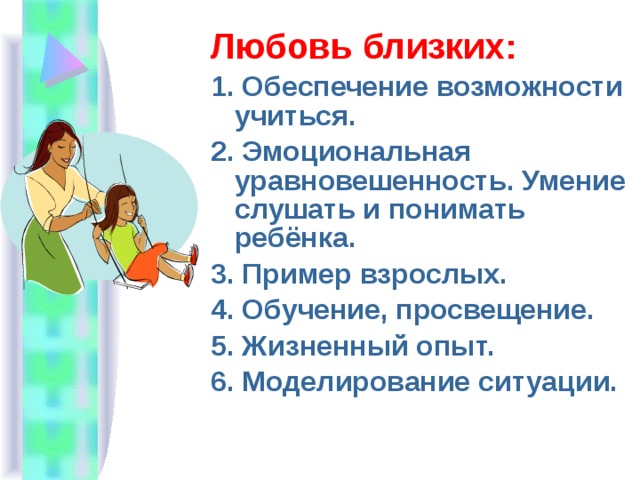 Любовь близких:

1. Обеспечение возможности учиться.

2. Эмоциональная уравновешенность. Умение слушать и понимать ребёнка.

3. Пример взрослых.

4. Обучение, просвещение.

5. Жизненный опыт.

6. Моделирование ситуации.